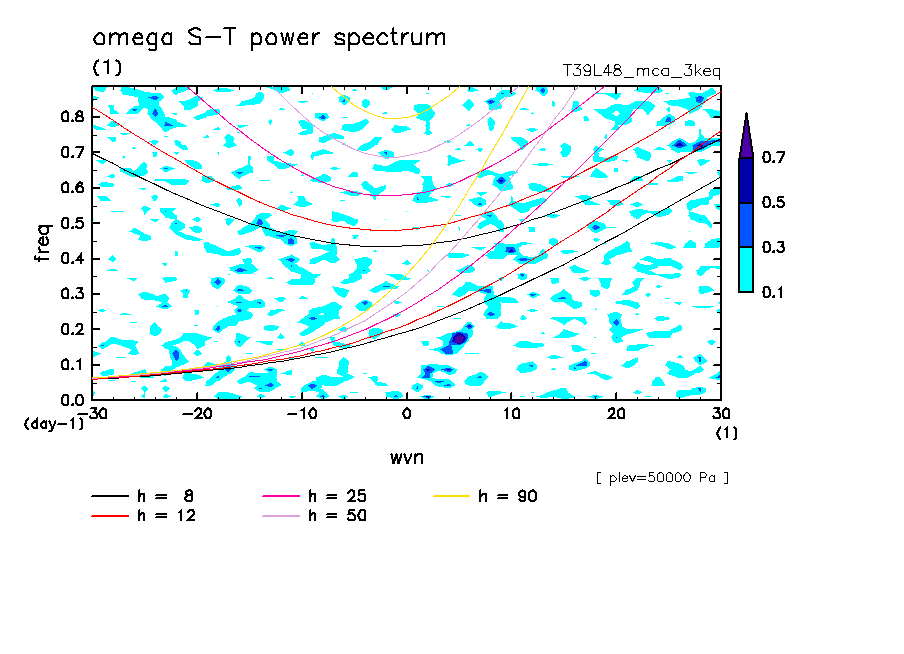 omega S-T power spectrum
(1)
T39L48_mca_3keq

freq
0.8
0.7
0.6
0.5
0.4
0.3
0.2
0.1
0.0
(day-1)
-30 -20 -10 0 10 20 30
(1)
wvn

0.7
0.5
0.3
0.1

[ plev=50000 Pa ]

h = 8
h = 12
h = 25
h = 50
h = 90